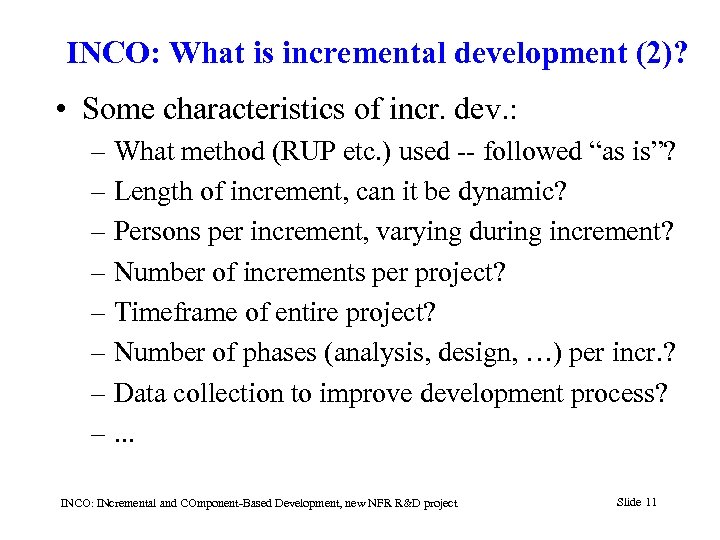 INCO: What is incremental development (2)?

• Some characteristics of incr. dev.:
– What method (RUP etc.) used -- followed “as is”?
– Length of increment, can it be dynamic?
– Persons per increment, varying during increment?
– Number of increments per project?
– Timeframe of entire project?
– Number of phases (analysis, design, …) per incr.?
– Data collection to improve development process?
– ...

INCO: INcremental and COmponent-Based Development, new NFR R&D project

Slide 11